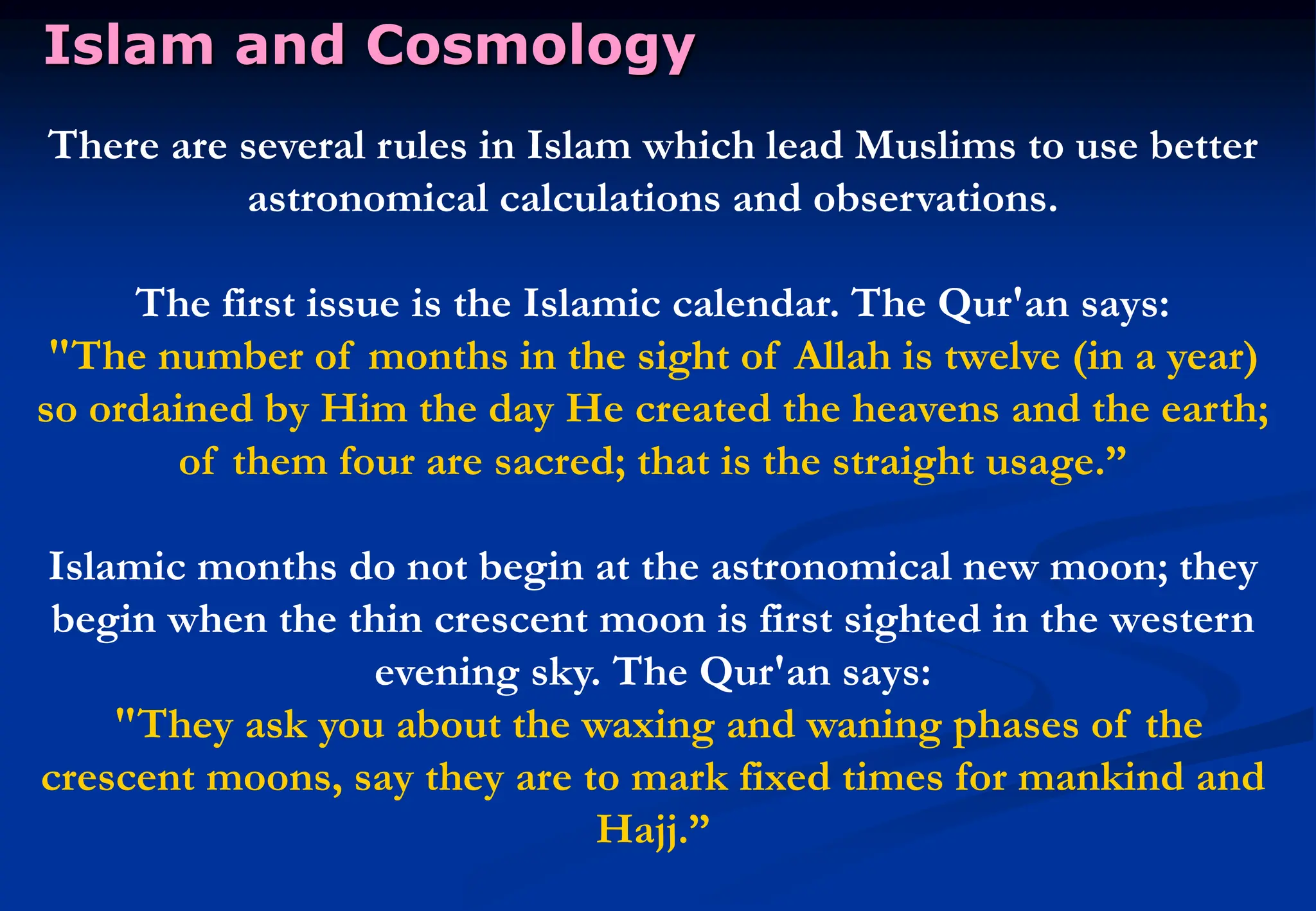 Islam and Cosmology

There are several rules in Islam which lead Muslims to use better astronomical calculations and observations.

The first issue is the Islamic calendar. The Qur'an says:
"The number of months in the sight of Allah is twelve (in a year) so ordained by Him the day He created the heavens and the earth; of them four are sacred; that is the straight usage.”

Islamic months do not begin at the astronomical new moon; they begin when the thin crescent moon is first sighted in the western evening sky. The Qur'an says:
"They ask you about the waxing and waning phases of the crescent moons, say they are to mark fixed times for mankind and Hajj.”